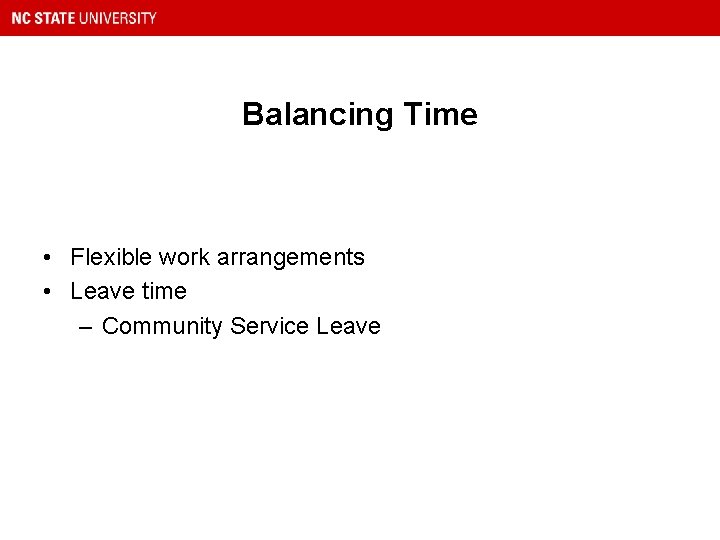 NC STATE UNIVERSITY

Balancing Time

• Flexible work arrangements
• Leave time
  – Community Service Leave